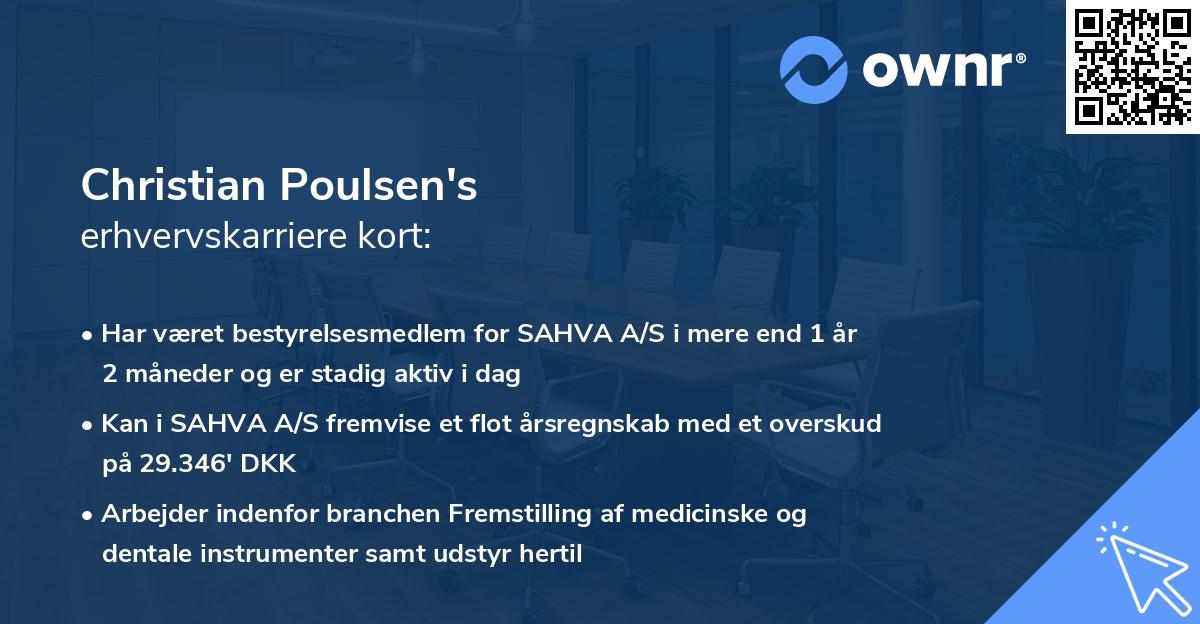 ownr®

Christian Poulsen's
erhvervskarriere kort:

• Har været bestyrelsesmedlem for SAHVA A/S i mere end 1 år 2 måneder og er stadig aktiv i dag

• Kan i SAHVA A/S fremvise et flot årsregnskab med et overskud på 29.346' DKK

• Arbejder indenfor branchen Fremstilling af medicinske og dentale instrumenter samt udstyr hertil